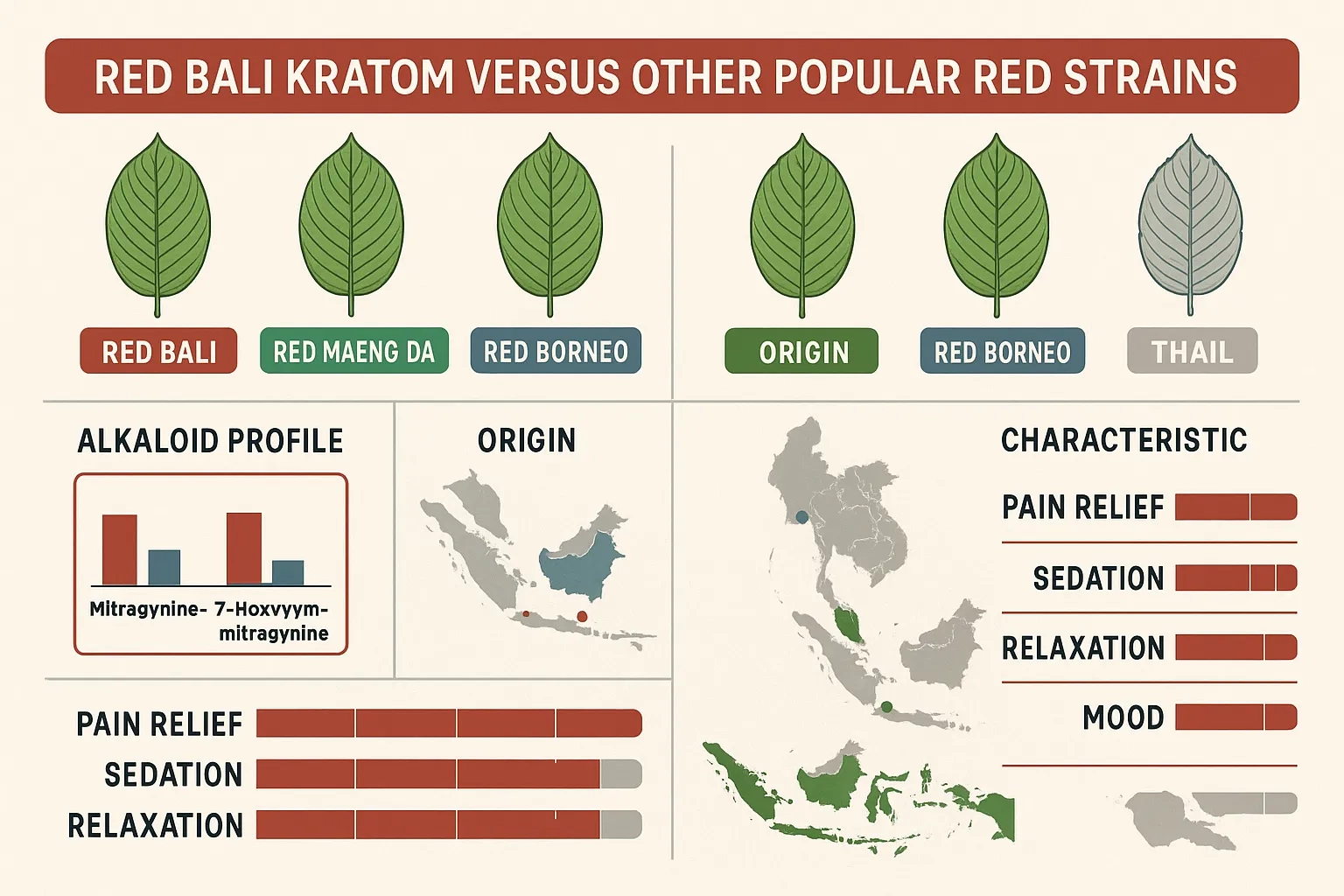 RED BALI KRATOM VERSUS OTHER POPULAR RED STRAINS

RED BALI

RED MAENG DA

RED BORNEO

ORIGIN

RED BORNEO

THAIL

ALKALOID PROFILE

Mitragynine- 7-Hoxvyym-mitragynine

ORIGIN

CHARACTERISTIC

PAIN RELIEF

SEDATION

RELAXATION

MOOD

PAIN RELIEF

SEDATION

RELAXATION